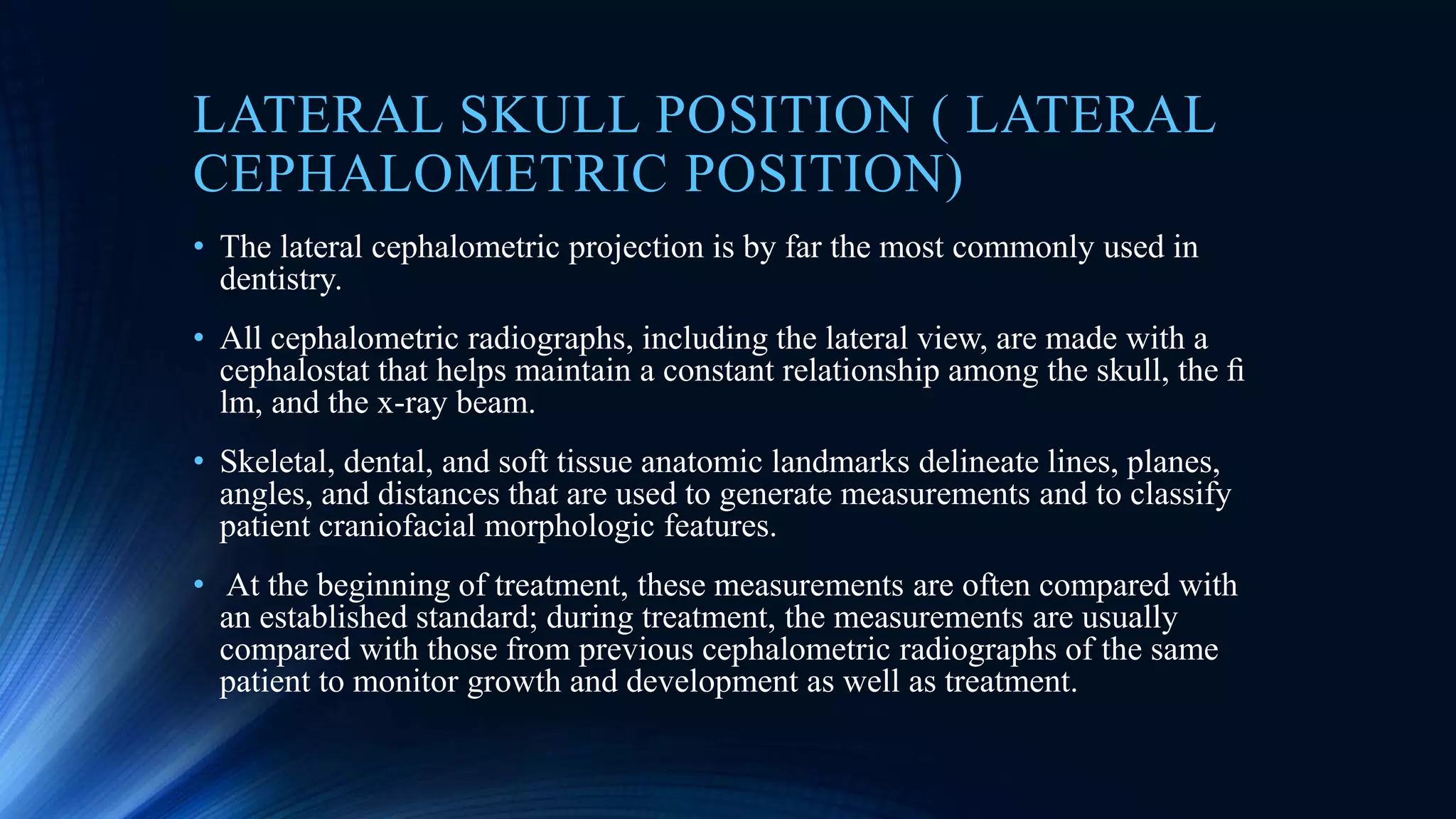 LATERAL SKULL POSITION ( LATERAL CEPHALOMETRIC POSITION)

• The lateral cephalometric projection is by far the most commonly used in dentistry.

• All cephalometric radiographs, including the lateral view, are made with a cephalostat that helps maintain a constant relationship among the skull, the fi lm, and the x-ray beam.

• Skeletal, dental, and soft tissue anatomic landmarks delineate lines, planes, angles, and distances that are used to generate measurements and to classify patient craniofacial morphologic features.

• At the beginning of treatment, these measurements are often compared with an established standard; during treatment, the measurements are usually compared with those from previous cephalometric radiographs of the same patient to monitor growth and development as well as treatment.